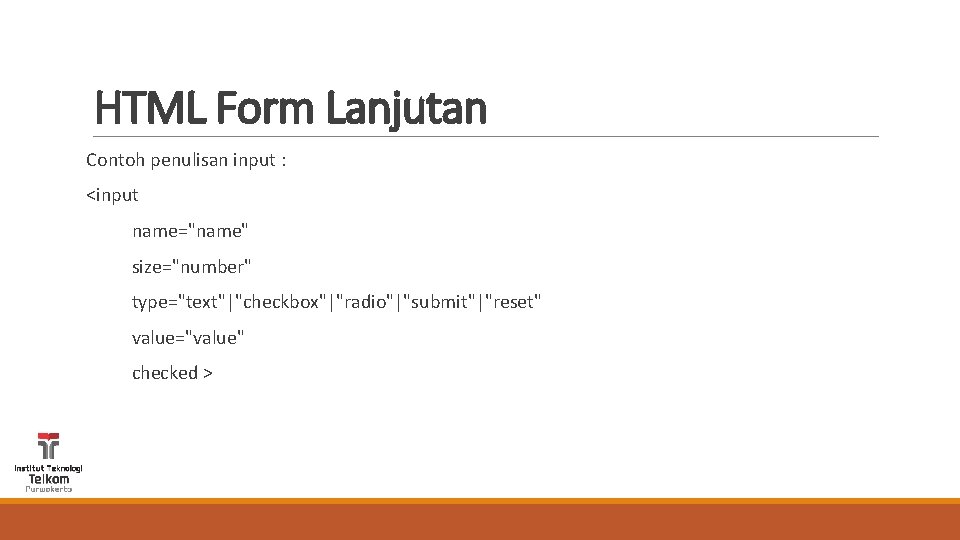 HTML Form Lanjutan

Contoh penulisan input :

<input

name="name"

size="number"

type="text"|"checkbox"|"radio"|"submit"|"reset"

value="value"

checked >

Institut Teknologi Telkom Purwokerto